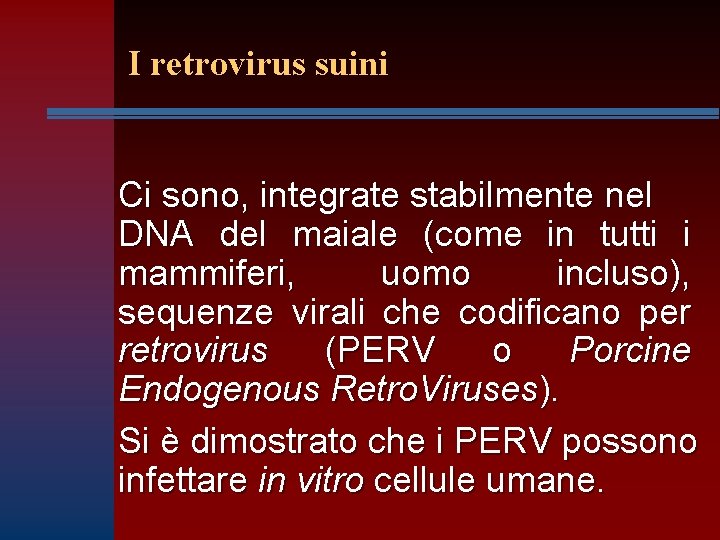 I retrovirus suini

Ci sono, integrate stabilmente nel DNA del maiale (come in tutti i mammiferi, uomo incluso), sequenze virali che codificano per retrovirus (PERV o Porcine Endogenous RetroViruses).

Si è dimostrato che i PERV possono infettare in vitro cellule umane.